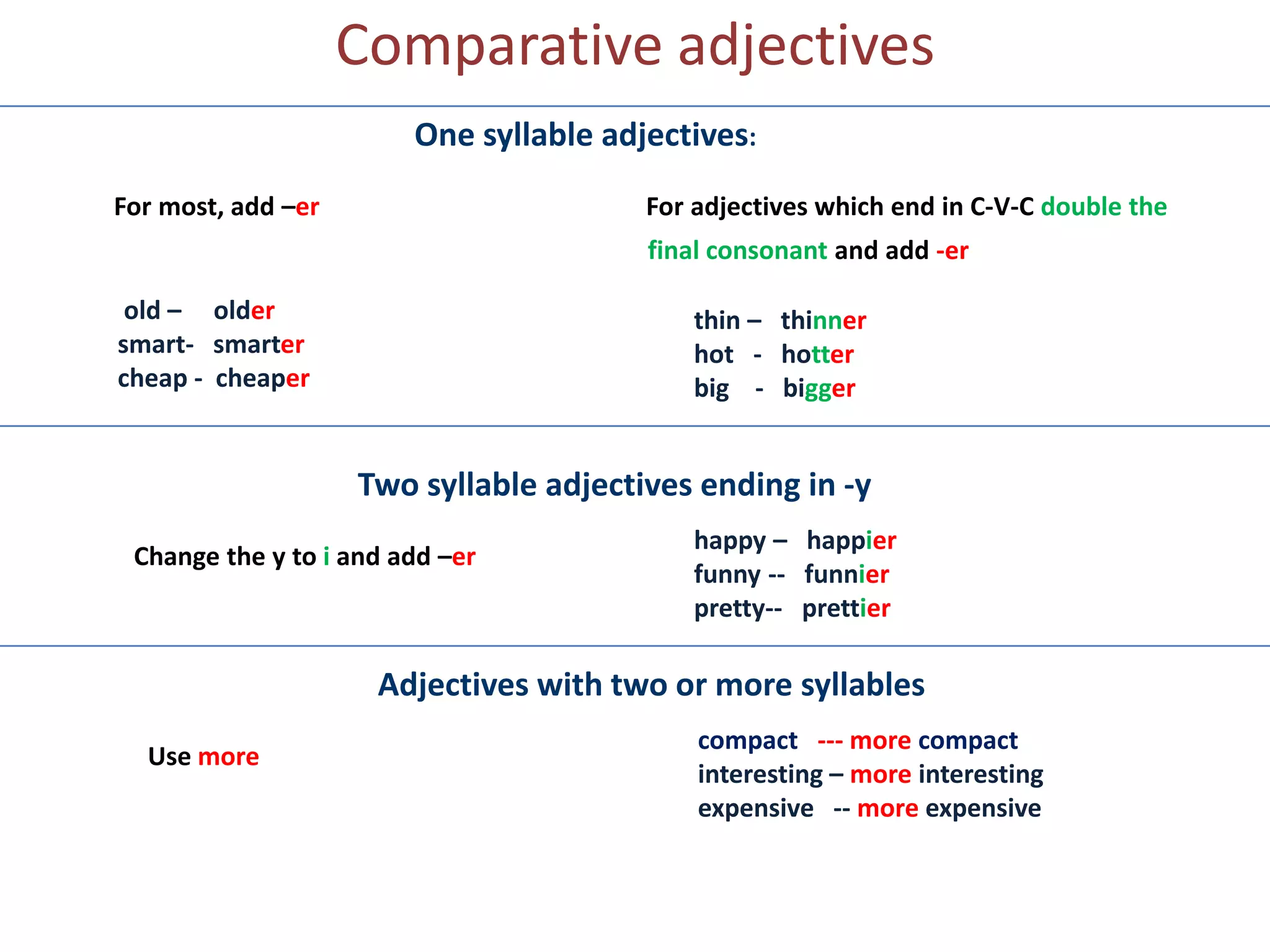 Comparative adjectives

One syllable adjectives:

For most, add –er

old – older
smart- smarter
cheap - cheaper

For adjectives which end in C-V-C double the final consonant and add -er

thin – thinner
hot - hotter
big - bigger

Two syllable adjectives ending in -y

Change the y to i and add –er

happy – happier
funny -- funnier
pretty-- prettier

Adjectives with two or more syllables

Use more

compact --- more compact
interesting – more interesting
expensive -- more expensive